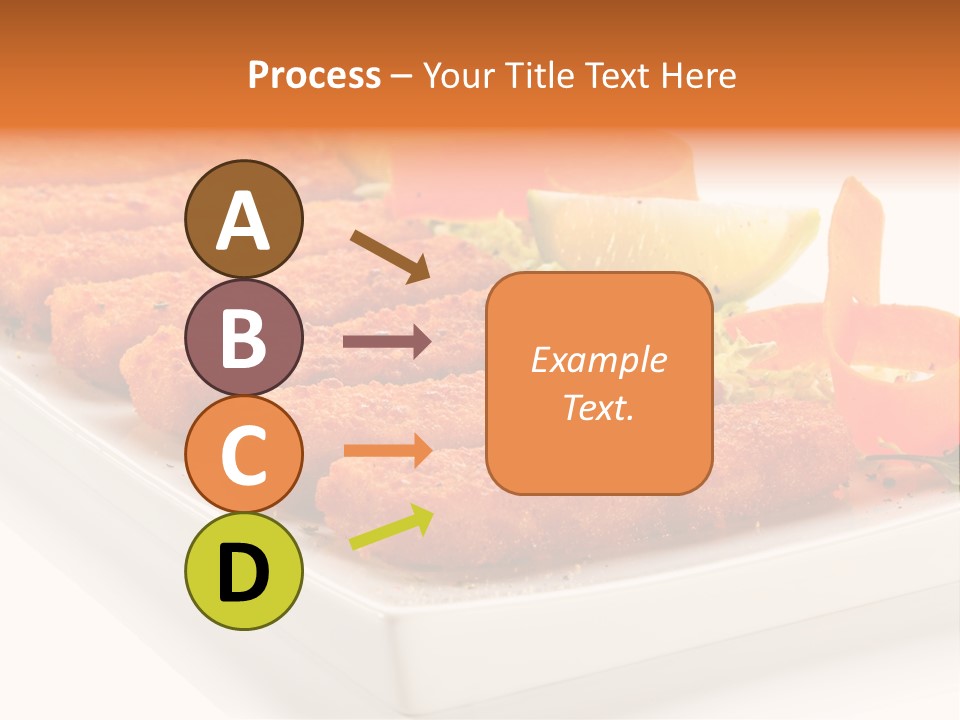 Process – Your Title Text Here

A

B

C

D

Example Text.